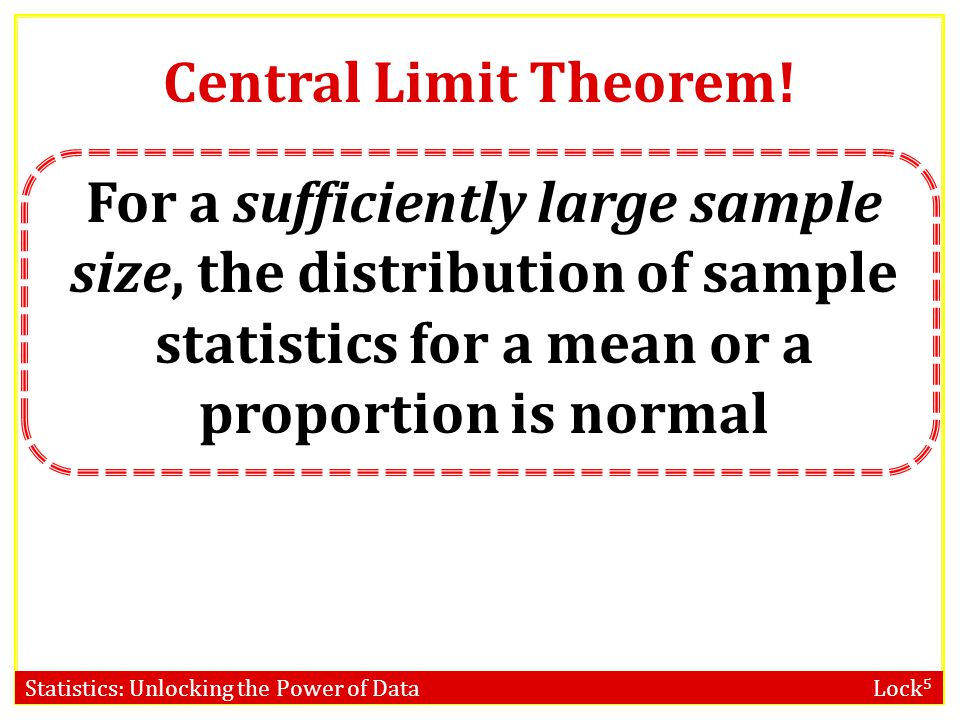 Central Limit Theorem!

For a sufficiently large sample size, the distribution of sample statistics for a mean or a proportion is normal

Statistics: Unlocking the Power of Data

Lock$^5$